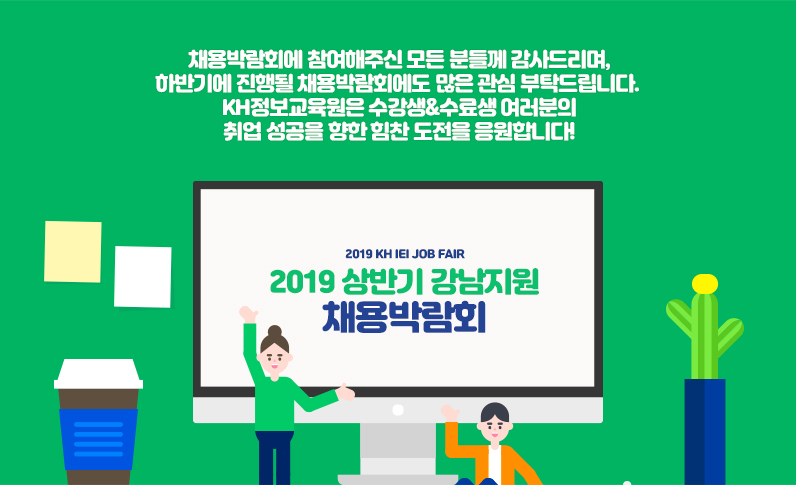 채용박람회에 참여해주신 모든 분들께 감사드리며,
하반기에 진행될 채용박람회에도 많은 관심 부탁드립니다.
KH정보교육원은 수강생&수료생 여러분의
취업 성공을 향한 힘찬 도전을 응원합니다!

2019 KH IEI JOB FAIR
2019 상반기 강남지원
채용박람회